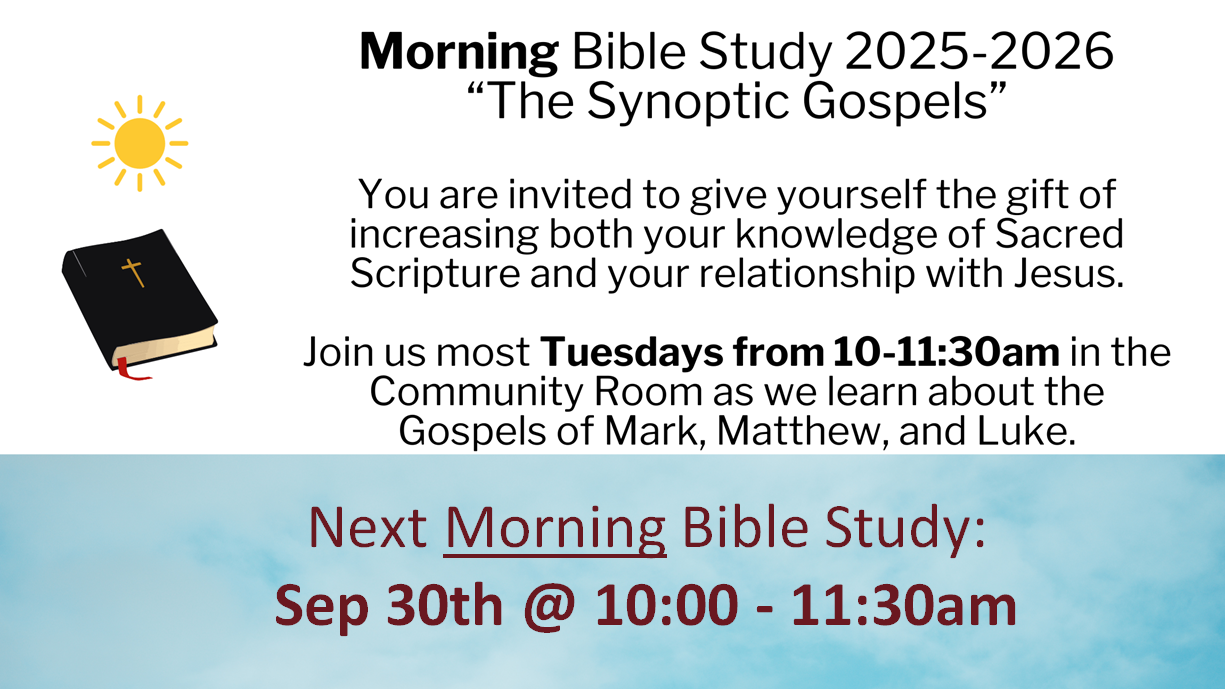 Morning Bible Study 2025-2026
“The Synoptic Gospels”

You are invited to give yourself the gift of increasing both your knowledge of Sacred Scripture and your relationship with Jesus.

Join us most Tuesdays from 10-11:30am in the Community Room as we learn about the Gospels of Mark, Matthew, and Luke.

Next Morning Bible Study:
Sep 30th @ 10:00 - 11:30am